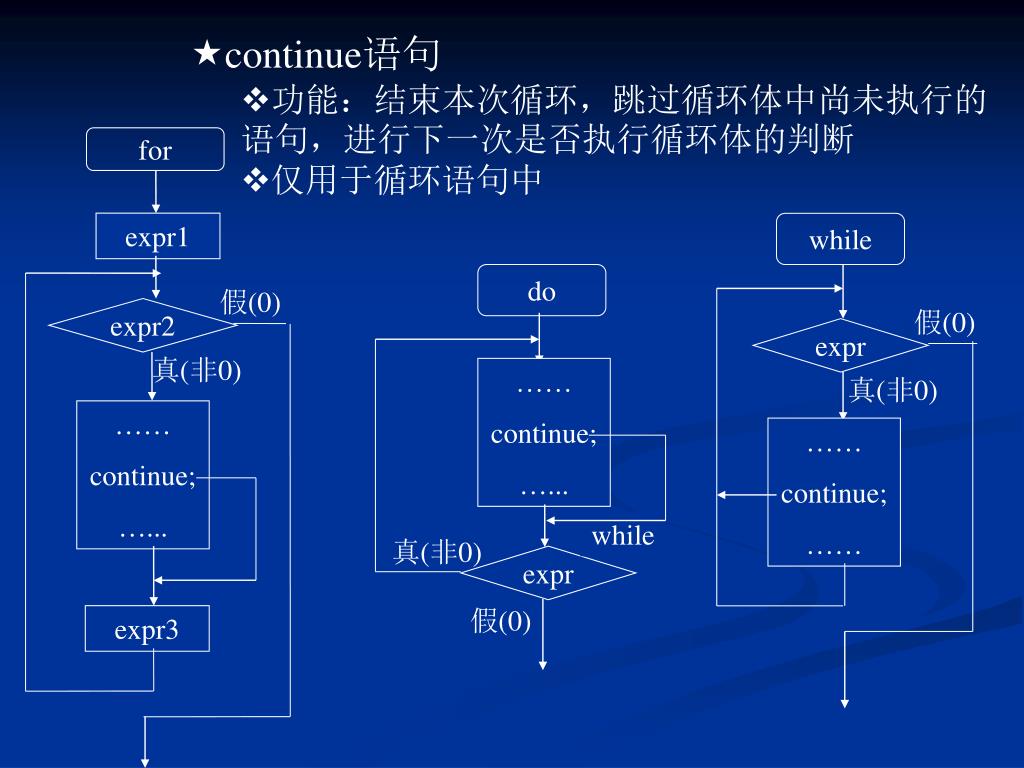 ★continue语句

❖功能：结束本次循环，跳过循环体中尚未执行的语句，进行下一次是否执行循环体的判断

❖仅用于循环语句中

for

expr1

expr2

假(0)

真(非0)

……

continue;

…...

expr3

do

……

continue;

…...

while

真(非0)

expr

假(0)

while

expr

假(0)

真(非0)

……

continue;

……